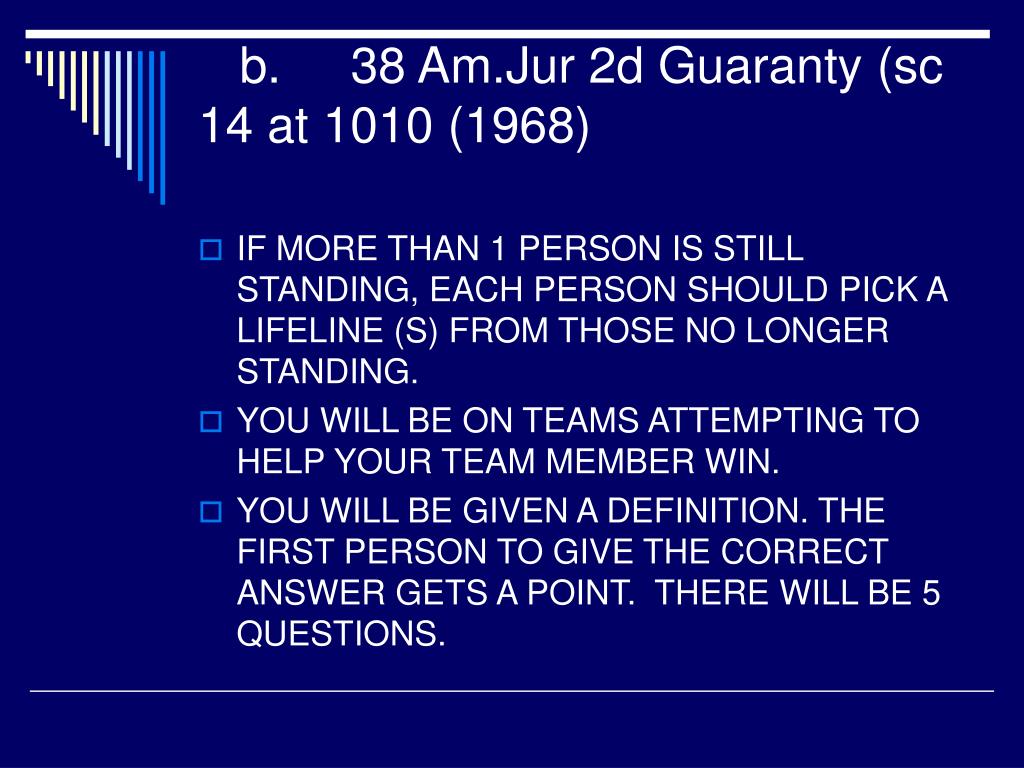 b. 38 Am.Jur 2d Guaranty (sc 14 at 1010 (1968)

IF MORE THAN 1 PERSON IS STILL STANDING, EACH PERSON SHOULD PICK A LIFELINE (S) FROM THOSE NO LONGER STANDING.

YOU WILL BE ON TEAMS ATTEMPTING TO HELP YOUR TEAM MEMBER WIN.

YOU WILL BE GIVEN A DEFINITION. THE FIRST PERSON TO GIVE THE CORRECT ANSWER GETS A POINT. THERE WILL BE 5 QUESTIONS.